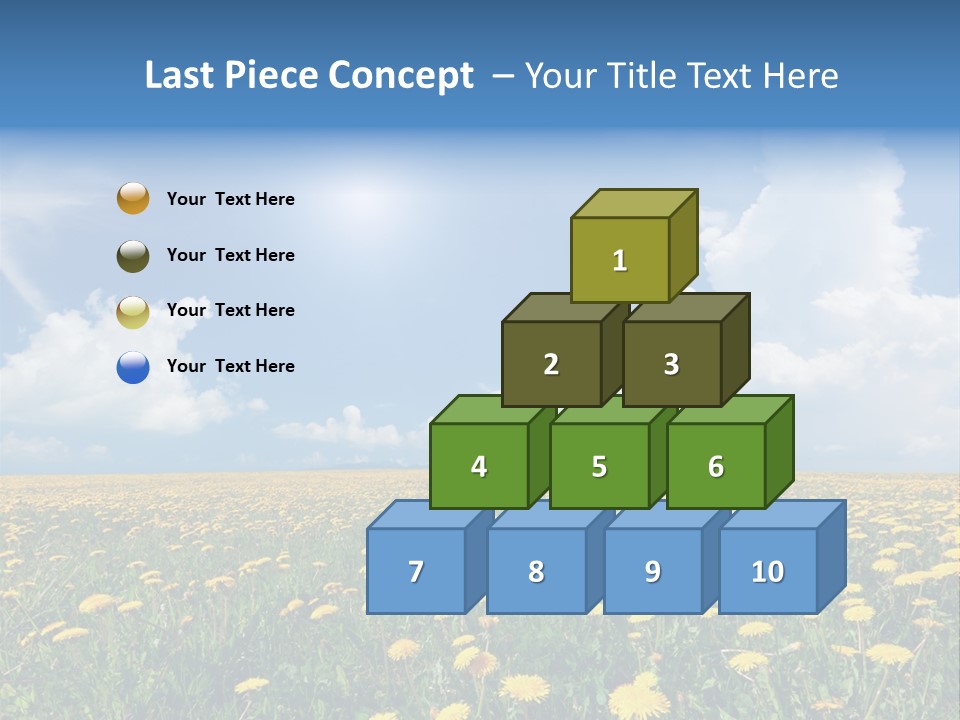 Last Piece Concept – Your Title Text Here

Your Text Here

Your Text Here

Your Text Here

Your Text Here

1

2

3

4

5

6

7

8

9

10